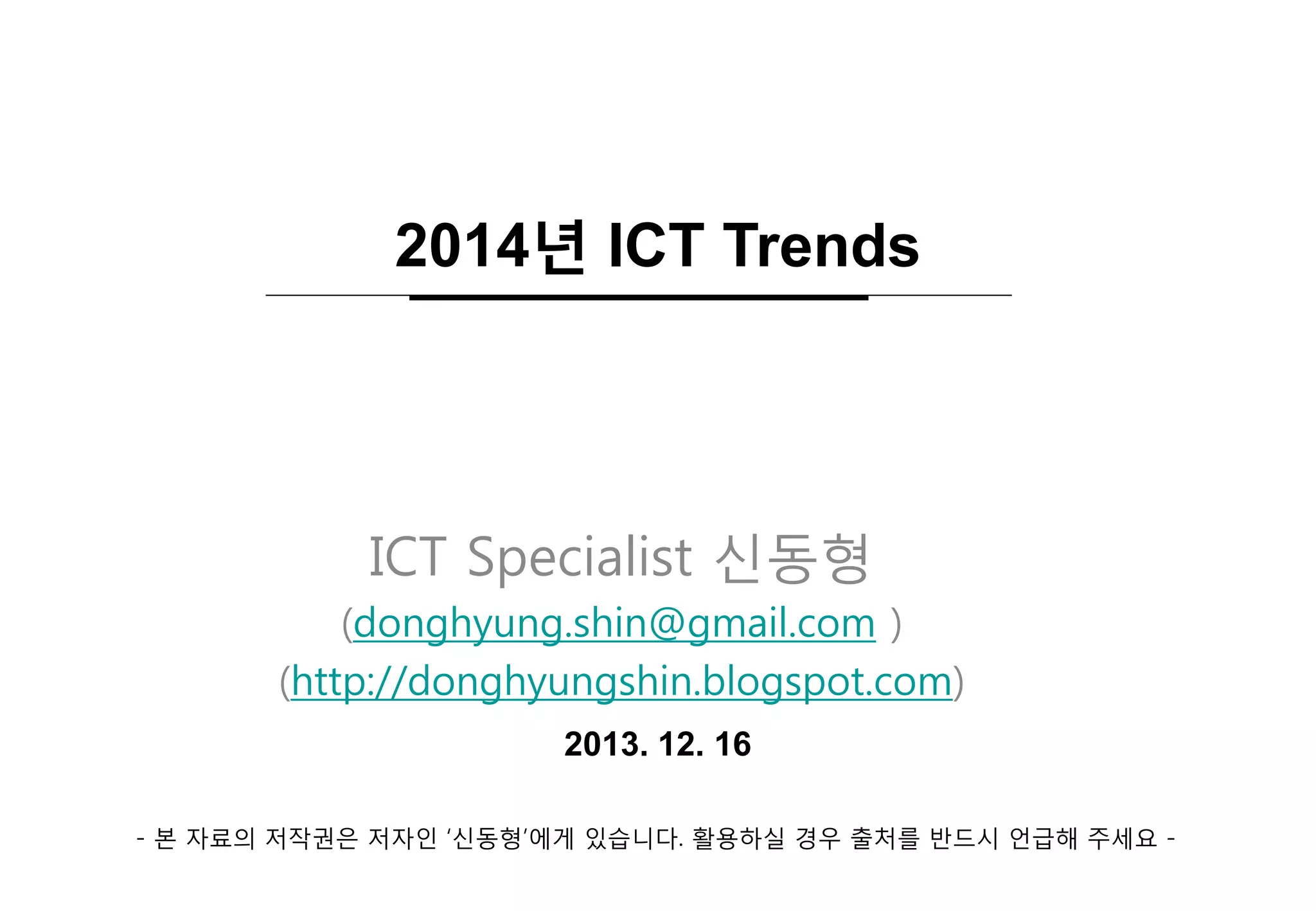 2014년 ICT Trends

ICT Specialist 신동형
(donghyung.shin@gmail.com )
(http://donghyungshin.blogspot.com)
2013. 12. 16

- 본 자료의 저작권은 저자인 '신동형'에게 있습니다. 활용하실 경우 출처를 반드시 언급해 주세요 -